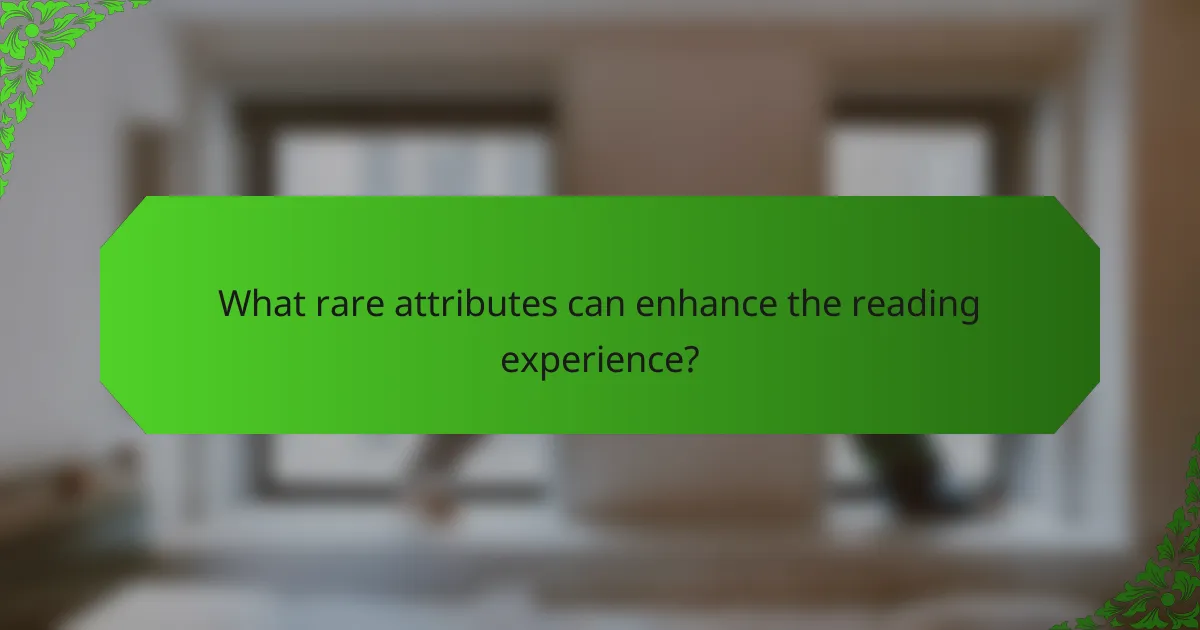 What rare attributes can enhance the reading experience?